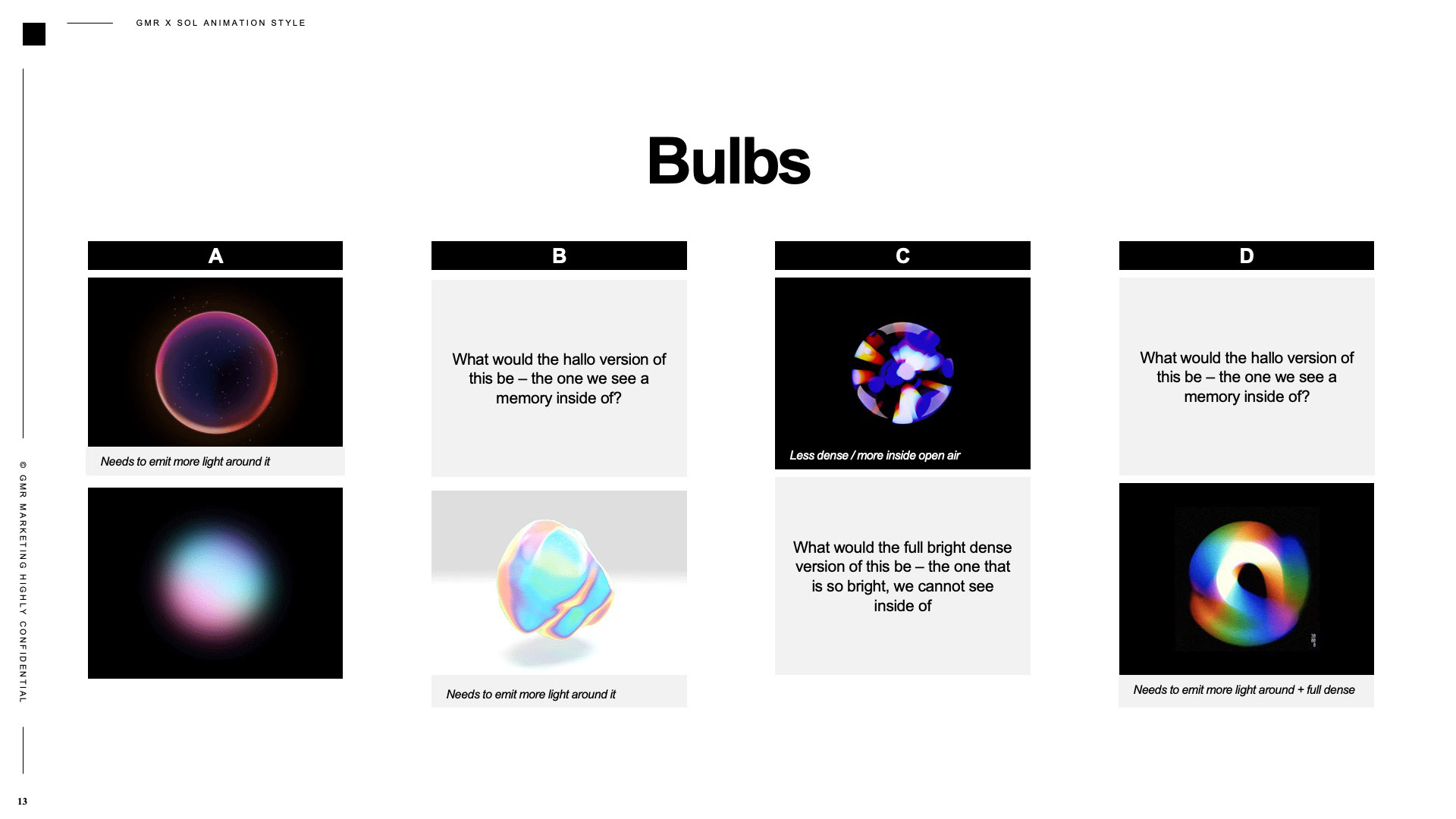 GMR X SOL ANIMATION STYLE

© GMR MARKETING HIGHLY CONFIDENTIAL

Bulbs

A

Needs to emit more light around it

B

What would the hallo version of this be – the one we see a memory inside of?

Needs to emit more light around it

C

Less dense / more inside open air

What would the full bright dense version of this be – the one that is so bright, we cannot see inside of

D

What would the hallo version of this be – the one we see a memory inside of?

Needs to emit more light around + full dense

13